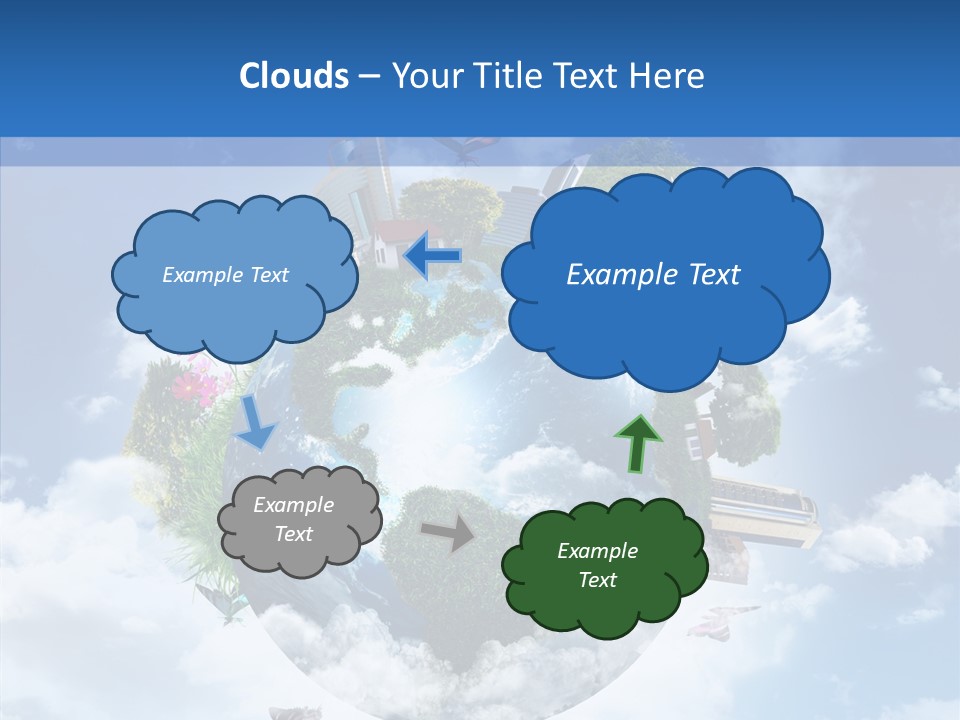 Clouds – Your Title Text Here

Example Text

Example Text

Example Text

Example Text